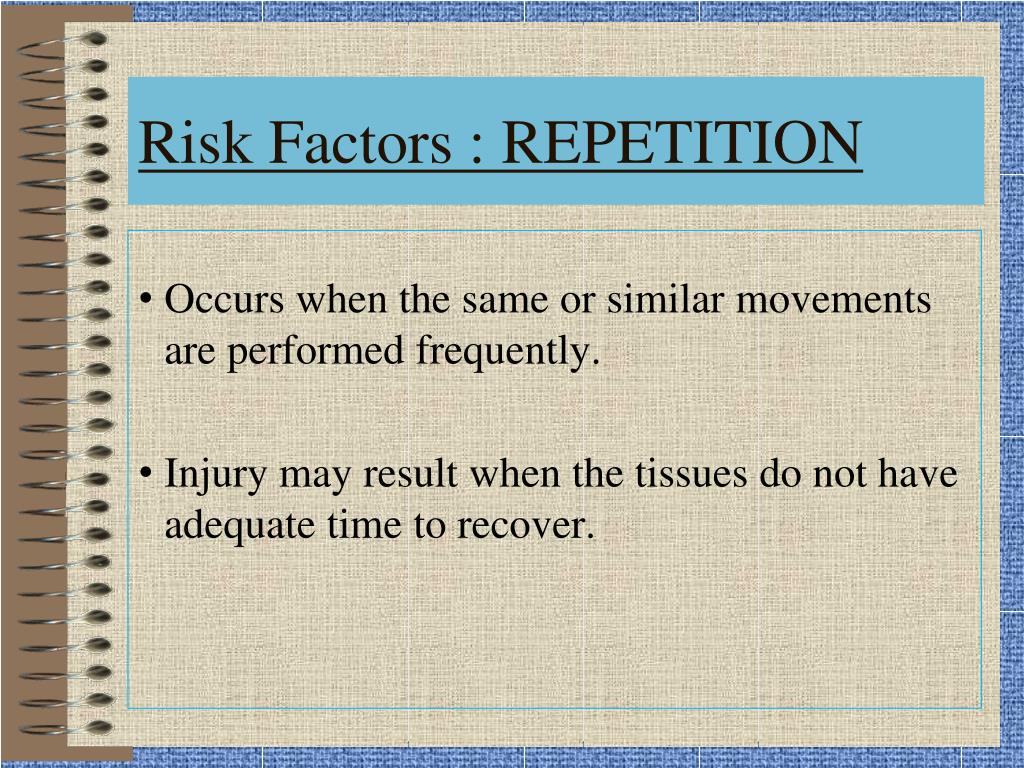 Risk Factors : REPETITION

• Occurs when the same or similar movements are performed frequently.

• Injury may result when the tissues do not have adequate time to recover.